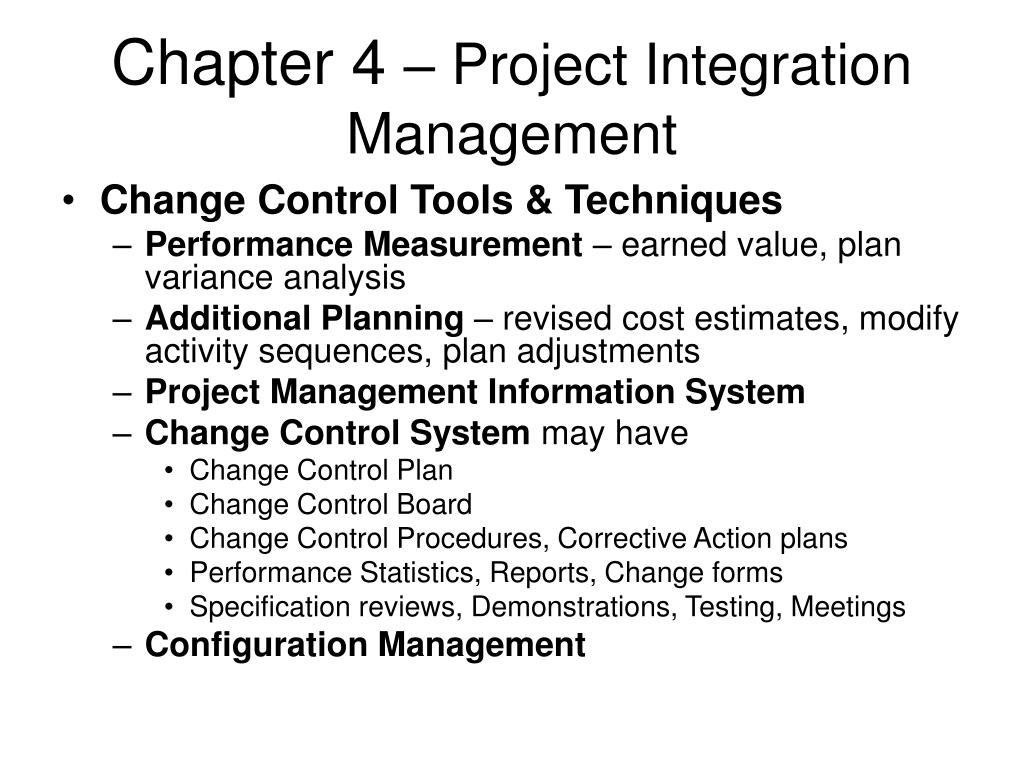 Chapter 4 – Project Integration Management

• Change Control Tools & Techniques
– Performance Measurement – earned value, plan variance analysis
– Additional Planning – revised cost estimates, modify activity sequences, plan adjustments
– Project Management Information System
– Change Control System may have
• Change Control Plan
• Change Control Board
• Change Control Procedures, Corrective Action plans
• Performance Statistics, Reports, Change forms
• Specification reviews, Demonstrations, Testing, Meetings
– Configuration Management